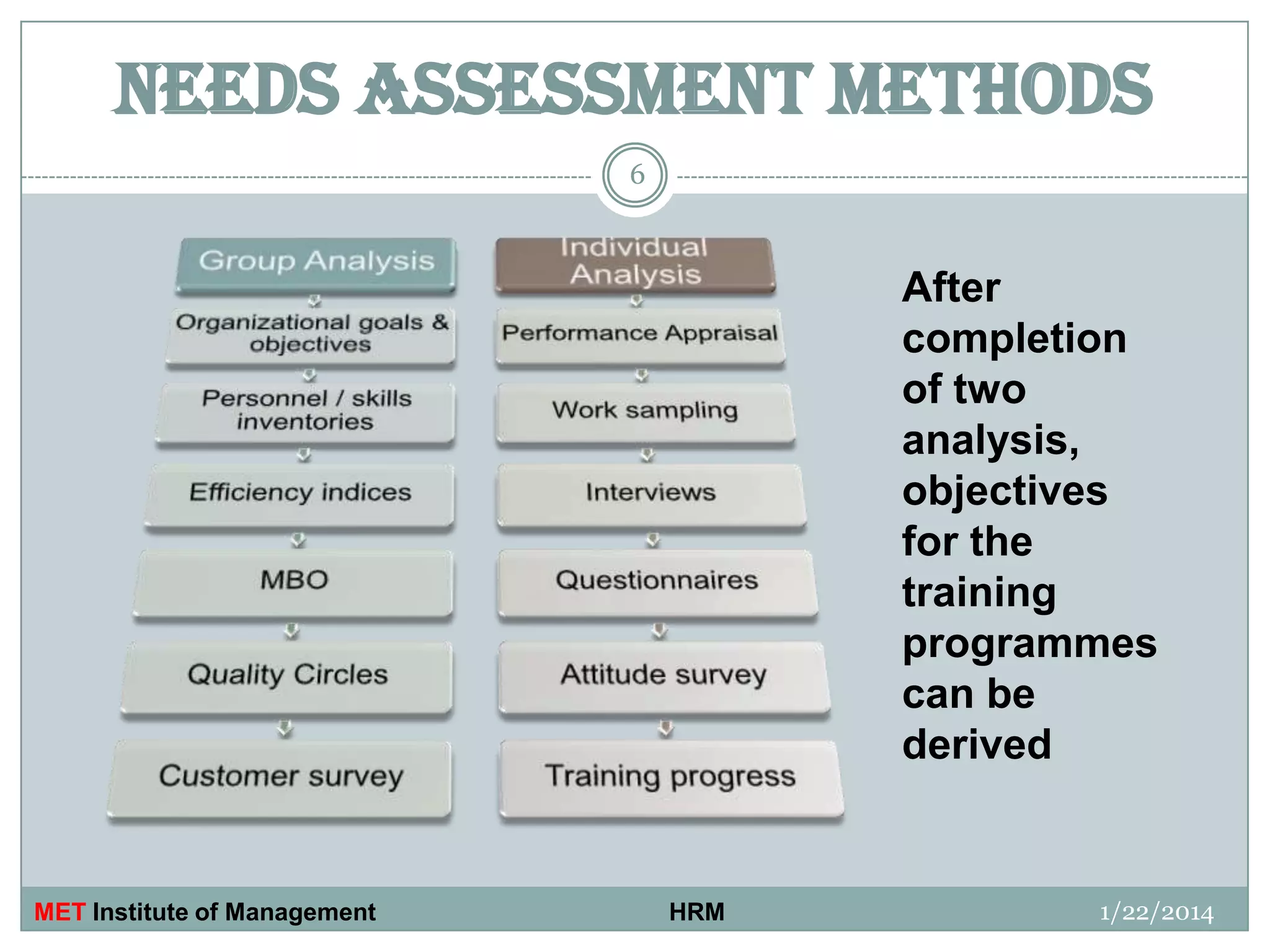 NEEDS ASSESSMENT METHODS

6

Group Analysis

Organizational goals & objectives

Personnel / skills inventories

Efficiency indices

MBO

Quality Circles

Customer survey

Individual Analysis

Performance Appraisal

Work sampling

Interviews

Questionnaires

Attitude survey

Training progress

After completion of two analysis, objectives for the training programmes can be derived

MET Institute of Management HRM 1/22/2014